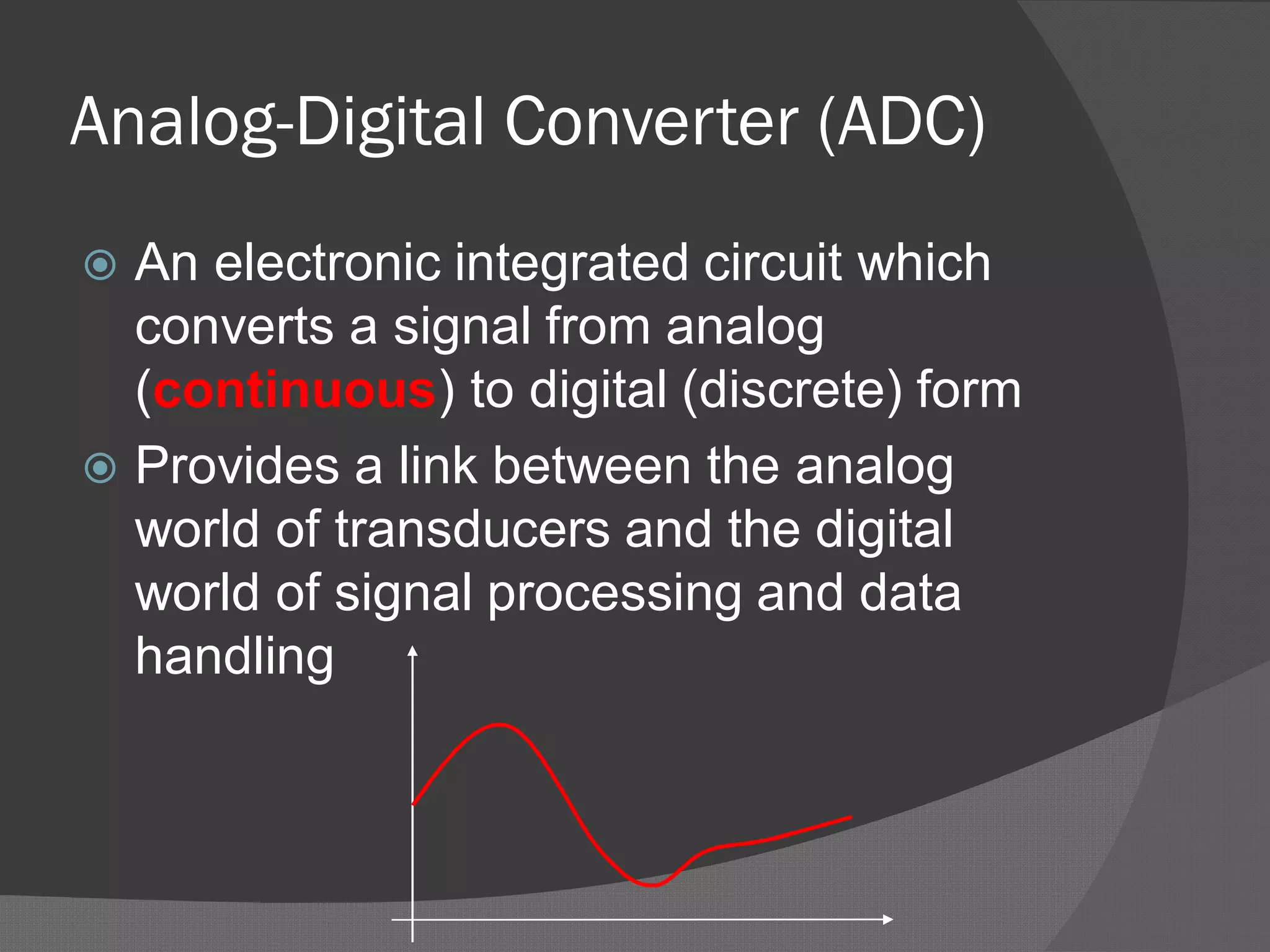 Analog-Digital Converter (ADC)

An electronic integrated circuit which converts a signal from analog (continuous) to digital (discrete) form

Provides a link between the analog world of transducers and the digital world of signal processing and data handling